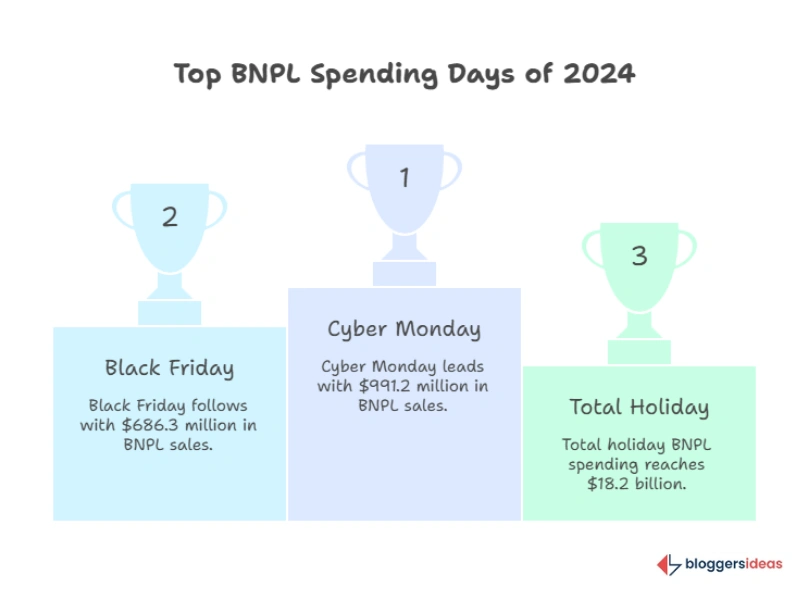 Top BNPL Spending Days of 2024

2

Black Friday

Black Friday follows with \$686.3 million in BNPL sales.

1

Cyber Monday

Cyber Monday leads with \$991.2 million in BNPL sales.

3

Total Holiday

Total holiday BNPL spending reaches \$18.2 billion.

bloggersideas